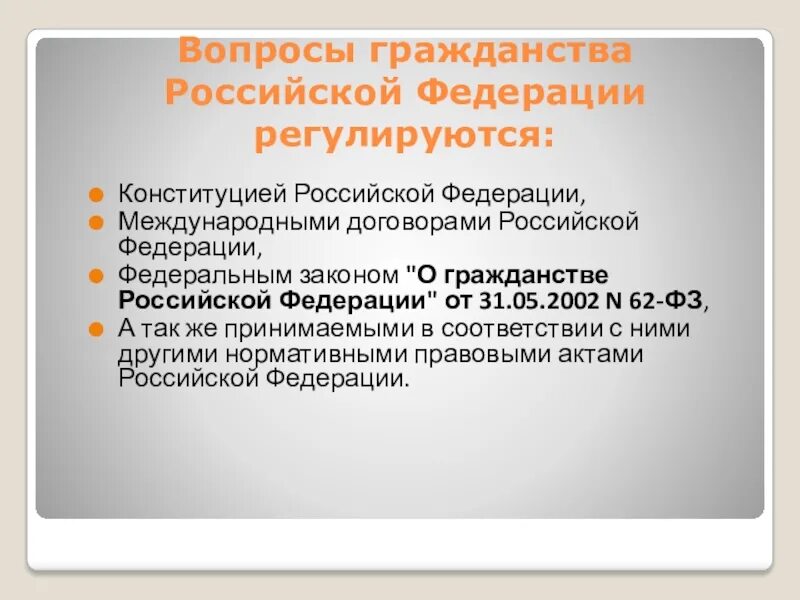 Вопросы гражданства Российской Федерации регулируются:

Конституцией Российской Федерации,

Международными договорами Российской Федерации,

Федеральным законом "О гражданстве Российской Федерации" от 31.05.2002 N 62-ФЗ,

А так же принимаемыми в соответствии с ними другими нормативными правовыми актами Российской Федерации.